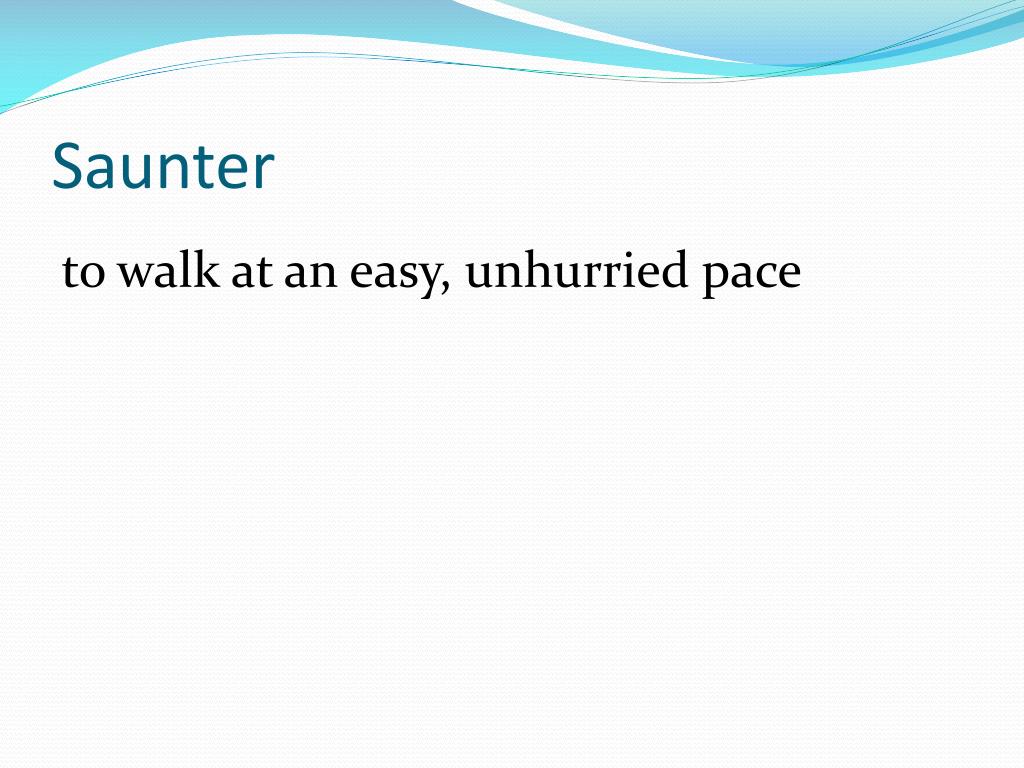 Saunter

to walk at an easy, unhurried pace